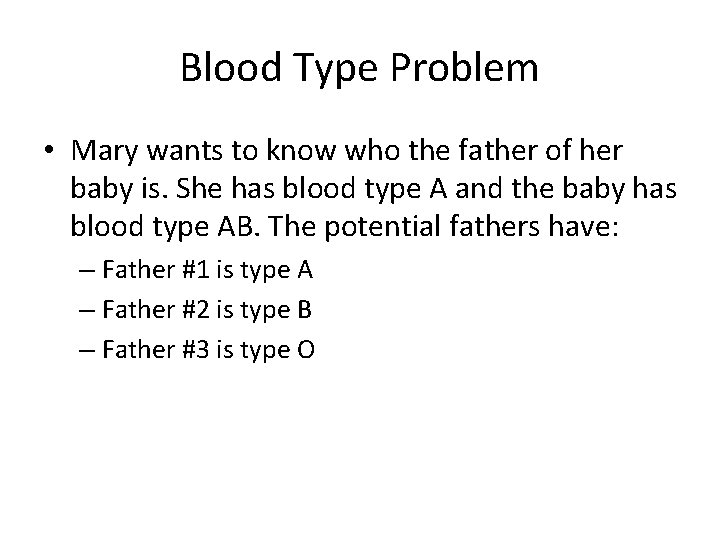 Blood Type Problem

• Mary wants to know who the father of her baby is. She has blood type A and the baby has blood type AB. The potential fathers have:
– Father #1 is type A
– Father #2 is type B
– Father #3 is type O